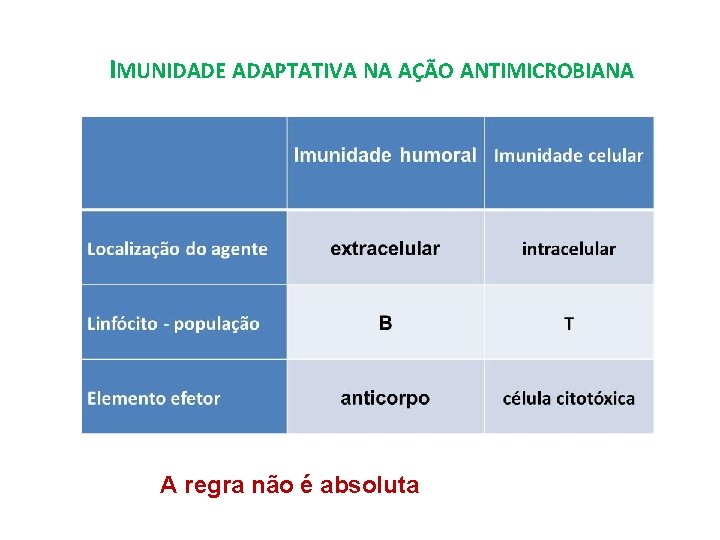 IMUNIDADE ADAPTATIVA NA AÇÃO ANTIMICROBIANA

| | Imunidade humoral | Imunidade celular |
|---|---|---|
| Localização do agente | extracelular | intracelular |
| Linfócito - população | B | T |
| Elemento efetor | anticorpo | célula citotóxica |

A regra não é absoluta